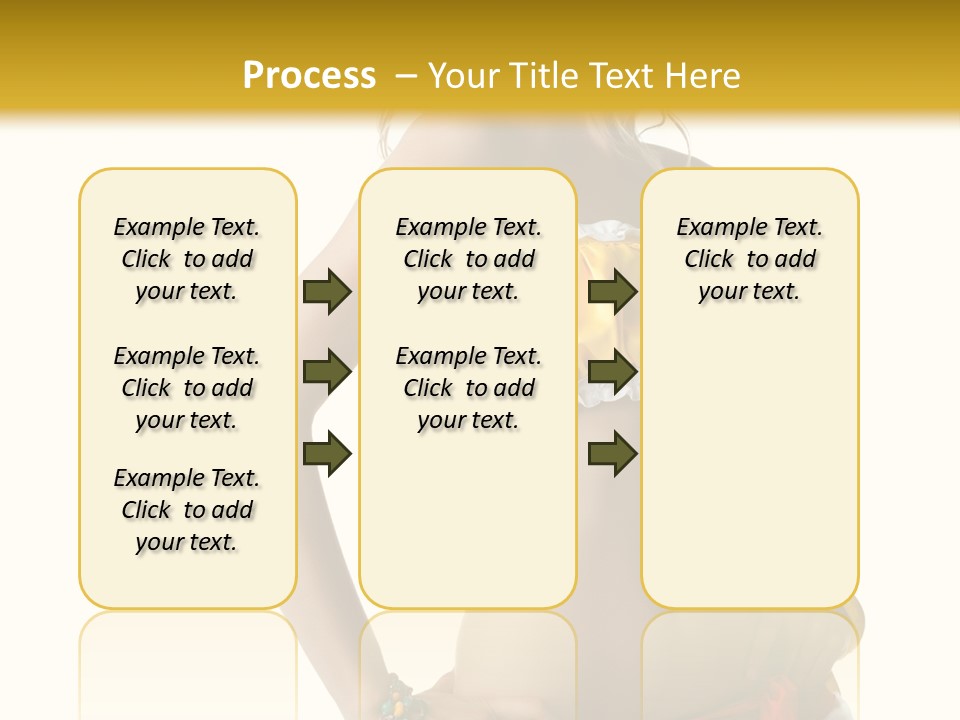 Process – Your Title Text Here

Example Text. Click to add your text.

Example Text. Click to add your text.

Example Text. Click to add your text.

Example Text. Click to add your text.

Example Text. Click to add your text.

Example Text. Click to add your text.